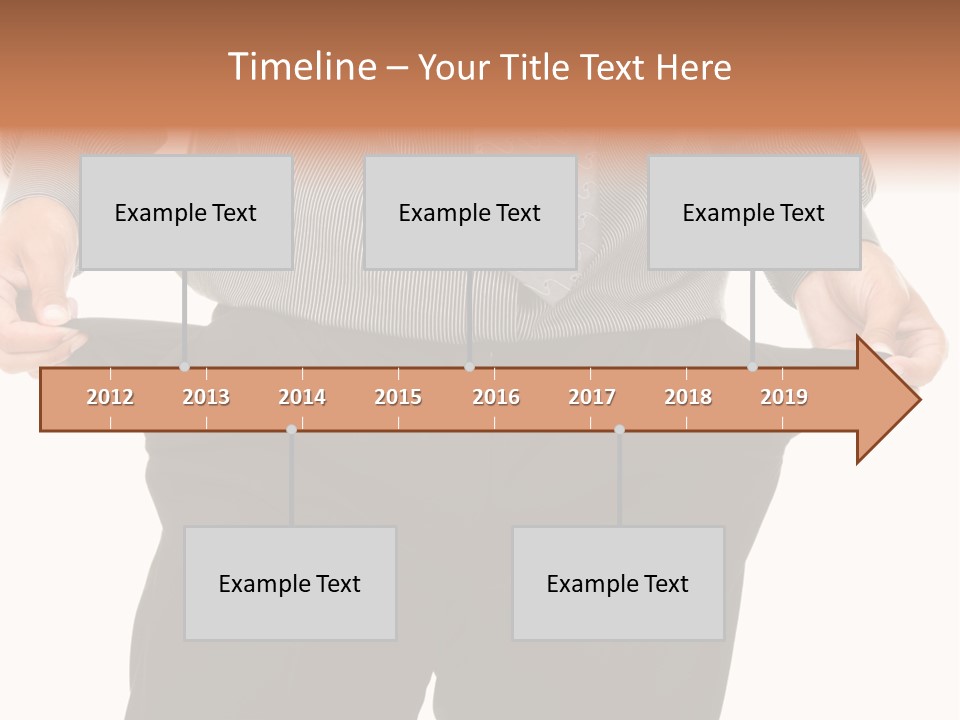 Timeline – Your Title Text Here

Example Text

Example Text

Example Text

2012 2013 2014 2015 2016 2017 2018 2019

Example Text

Example Text